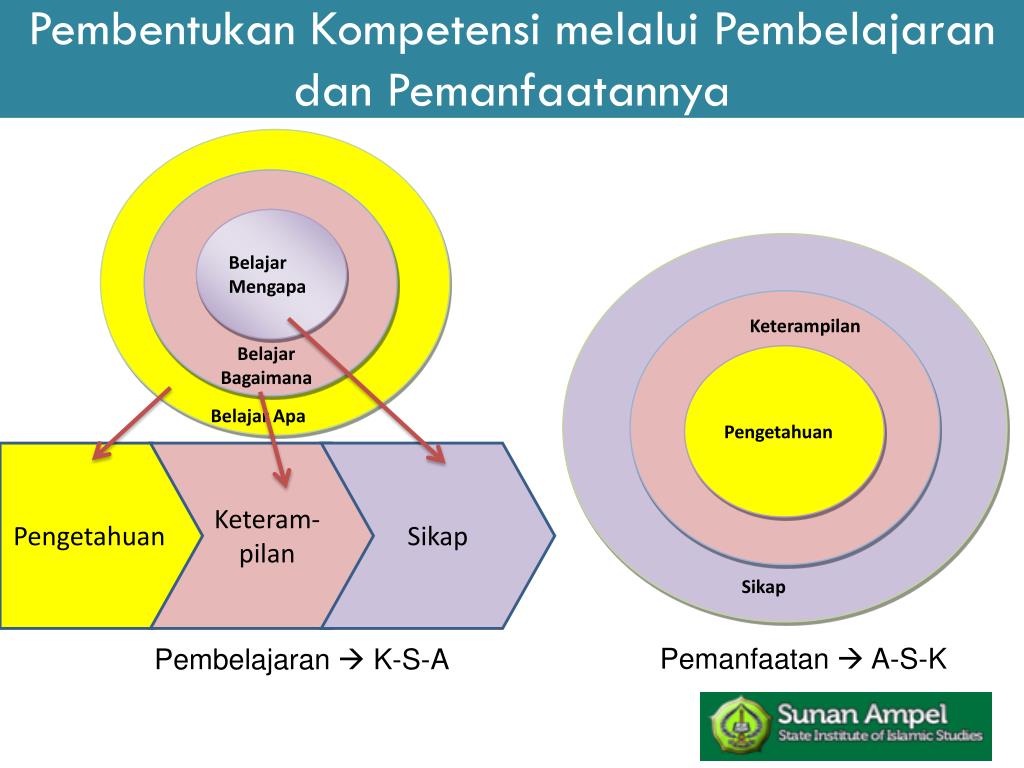 Pembentukan Kompetensi melalui Pembelajaran dan Pemanfaatannya

Belajar Mengapa

Belajar Bagaimana

Belajar Apa

Pengetahuan

Keterampilan

Sikap

Pembelajaran → K-S-A

Keterampilan

Pengetahuan

Sikap

Pemanfaatan → A-S-K

Sunan Ampel
State Institute of Islamic Studies